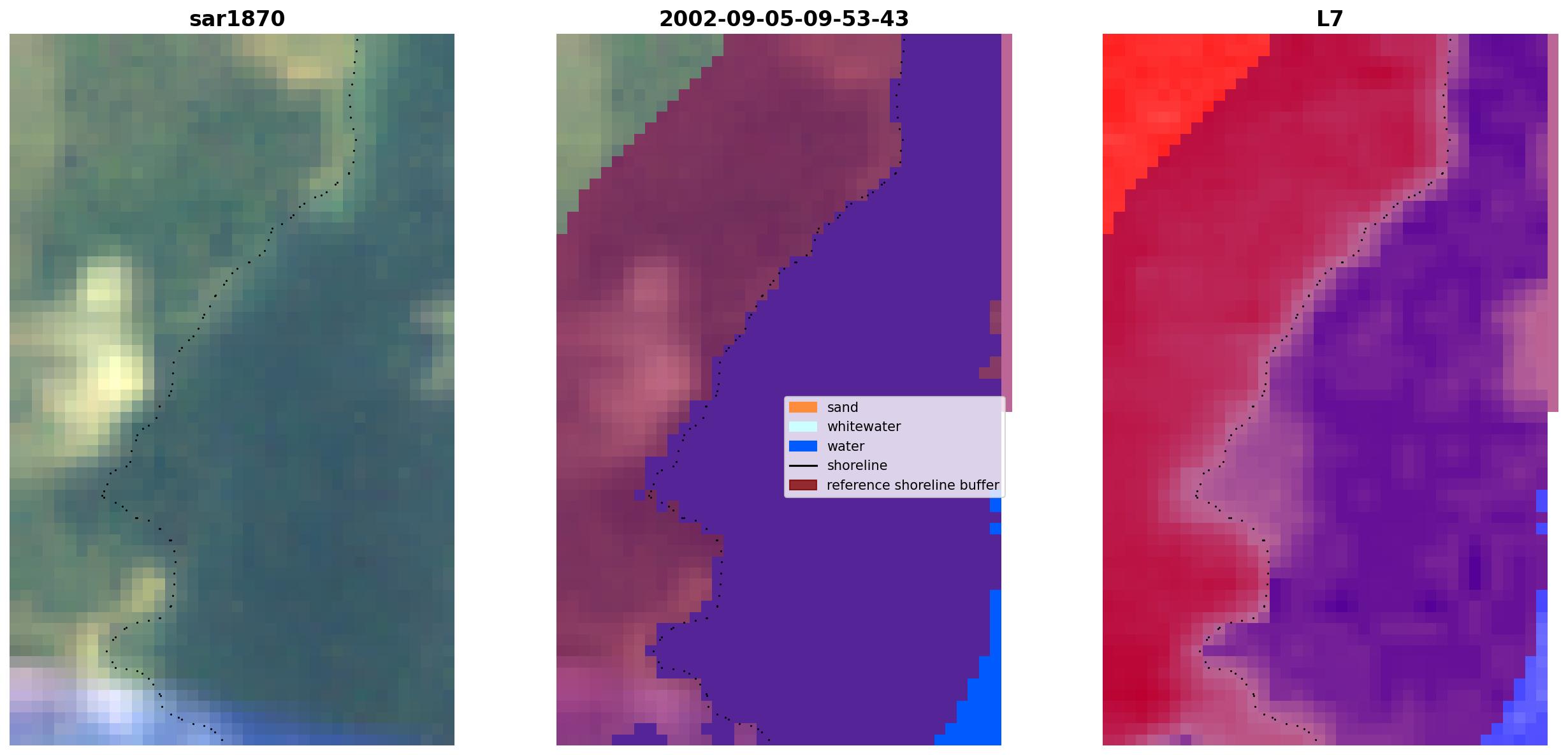 sar1870

2002-09-05-09-53-43

L7

sand
whitewater
water
shoreline
reference shoreline buffer